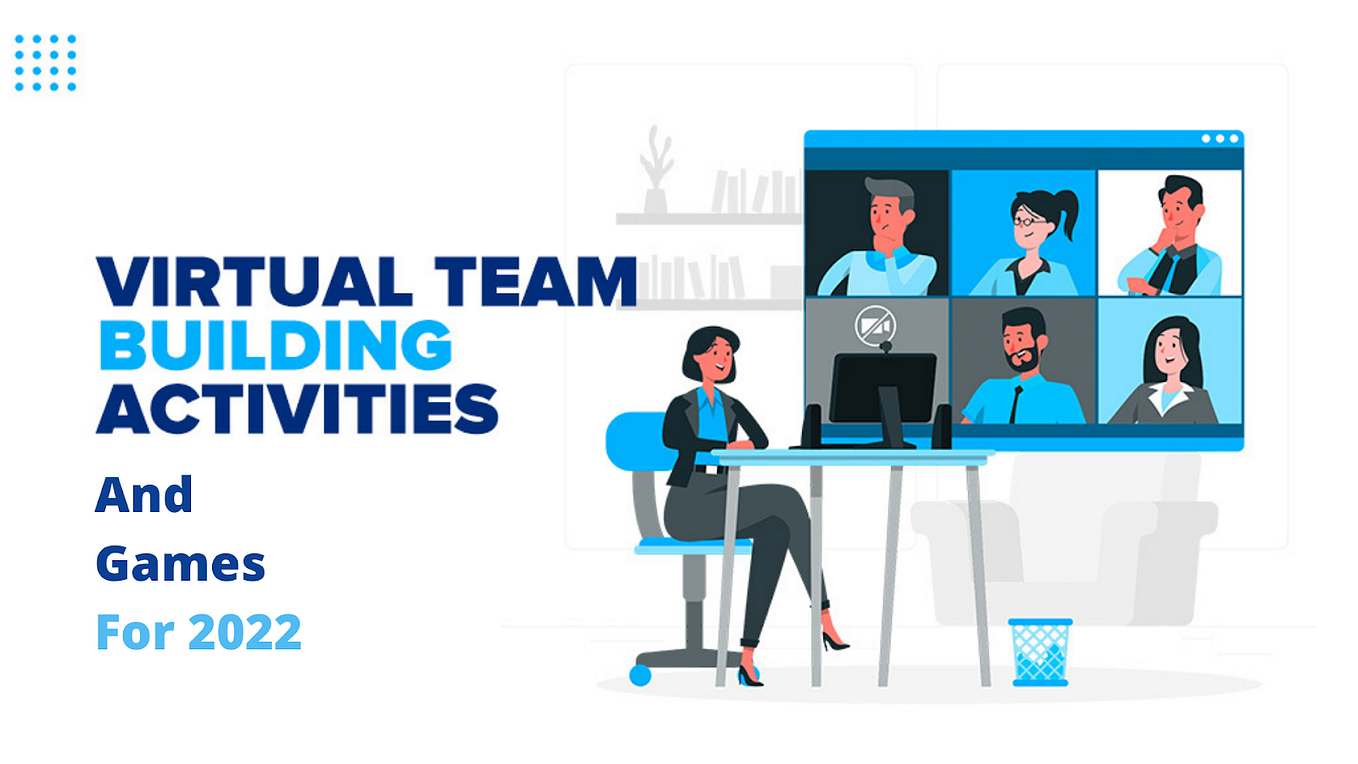 VIRTUAL TEAM
BUILDING
ACTIVITIES

And
Games
For 2022